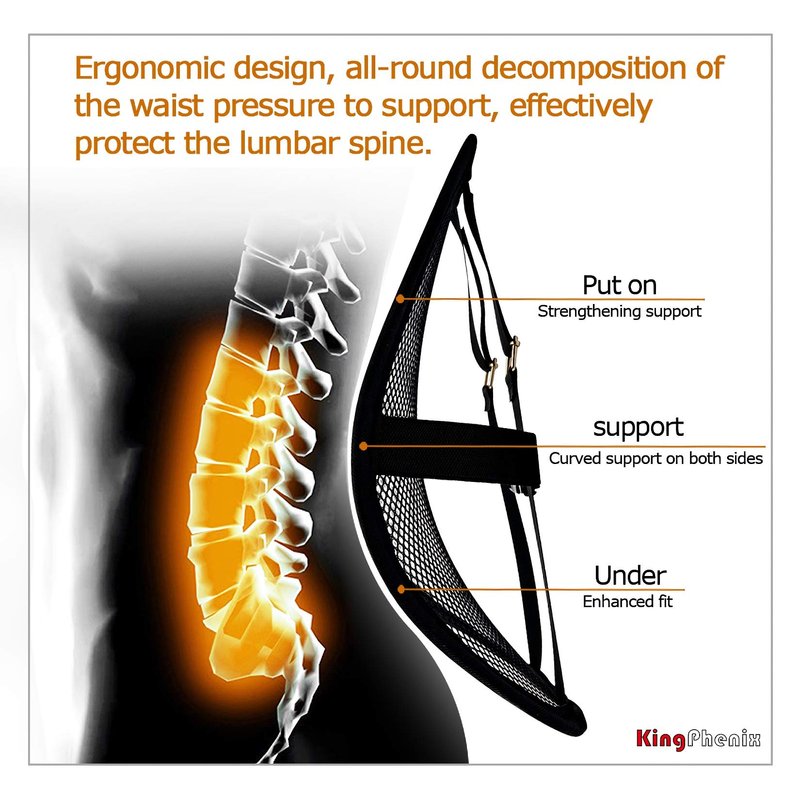 Ergonomic design, all-round decomposition of the waist pressure to support, effectively protect the lumbar spine.

Put on
Strengthening support

support
Curved support on both sides

Under
Enhanced fit

KingPhenix